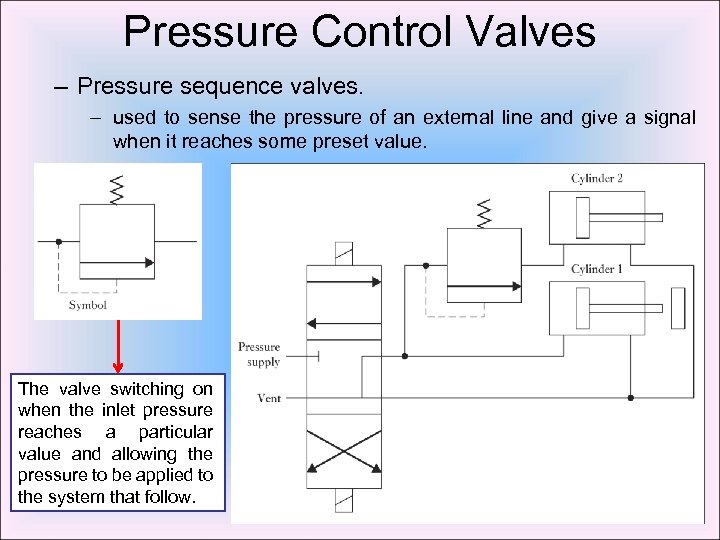 Pressure Control Valves

– Pressure sequence valves.

– used to sense the pressure of an external line and give a signal when it reaches some preset value.

Symbol

The valve switching on when the inlet pressure reaches a particular value and allowing the pressure to be applied to the system that follow.

Cylinder 2

Cylinder 1

Pressure supply

Vent